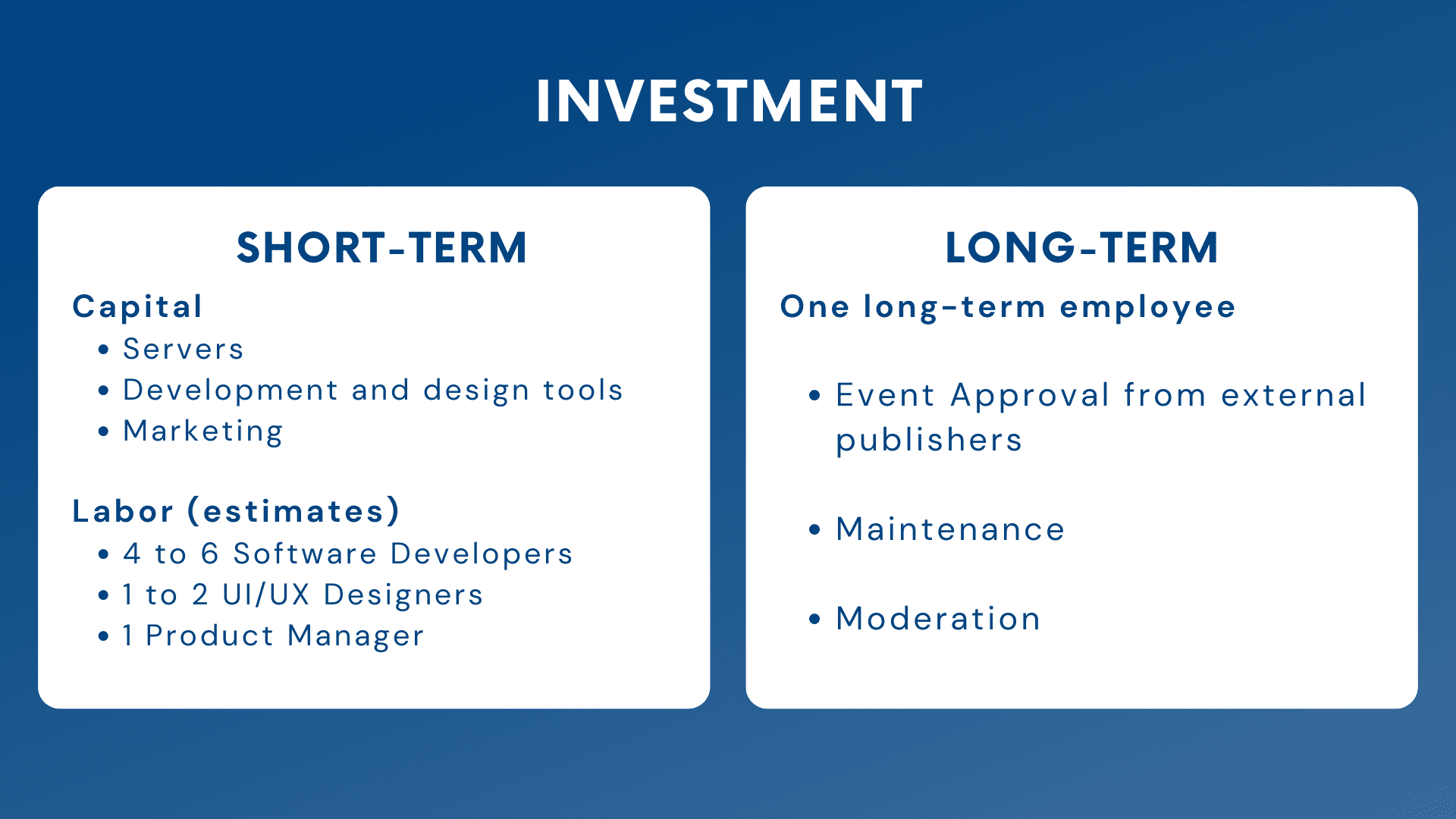 INVESTMENT

SHORT-TERM

Capital
- Servers
- Development and design tools
- Marketing

Labor (estimates)
- 4 to 6 Software Developers
- 1 to 2 UI/UX Designers
- 1 Product Manager

LONG-TERM

One long-term employee

- Event Approval from external publishers

- Maintenance

- Moderation